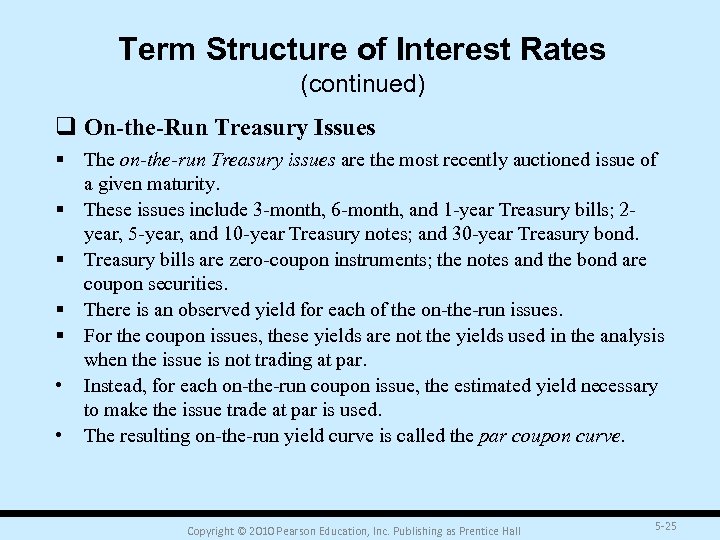 Term Structure of Interest Rates
(continued)

❑ On-the-Run Treasury Issues

▪ The on-the-run Treasury issues are the most recently auctioned issue of a given maturity.

▪ These issues include 3-month, 6-month, and 1-year Treasury bills; 2-year, 5-year, and 10-year Treasury notes; and 30-year Treasury bond.

▪ Treasury bills are zero-coupon instruments; the notes and the bond are coupon securities.

▪ There is an observed yield for each of the on-the-run issues.

▪ For the coupon issues, these yields are not the yields used in the analysis when the issue is not trading at par.

• Instead, for each on-the-run coupon issue, the estimated yield necessary to make the issue trade at par is used.

• The resulting on-the-run yield curve is called the par coupon curve.

Copyright © 2010 Pearson Education, Inc. Publishing as Prentice Hall

5-25